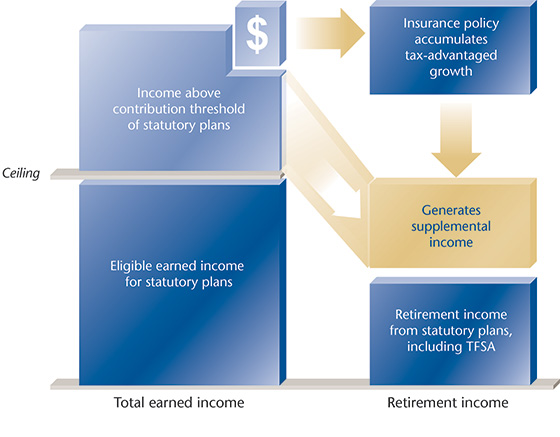 $

Insurance policy accumulates tax-advantaged growth

Income above contribution threshold of statutory plans

Ceiling

Generates supplemental income

Eligible earned income for statutory plans

Retirement income from statutory plans, including TFSA

Total earned income

Retirement income